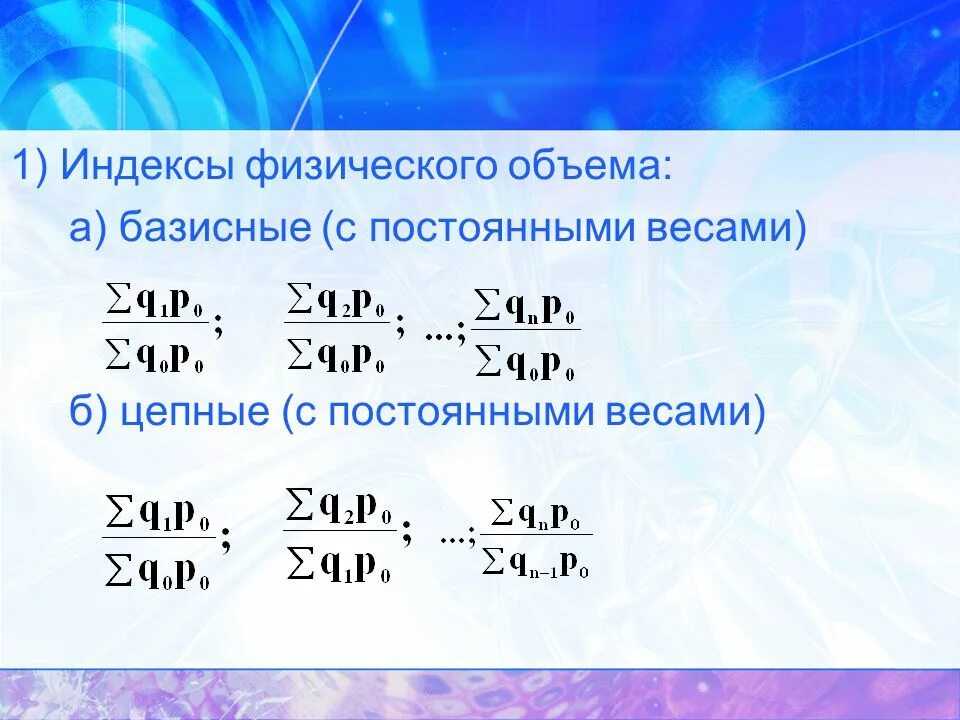 1) Индексы физического объема:

а) базисные (с постоянными весами)

$\frac{\sum q_1 p_0}{\sum q_0 p_0}$; $\frac{\sum q_2 p_0}{\sum q_0 p_0}$; ...; $\frac{\sum q_n p_0}{\sum q_0 p_0}$

б) цепные (с постоянными весами)

$\frac{\sum q_1 p_0}{\sum q_0 p_0}$; $\frac{\sum q_2 p_0}{\sum q_1 p_0}$; ...; $\frac{\sum q_n p_0}{\sum q_{n-1} p_0}$